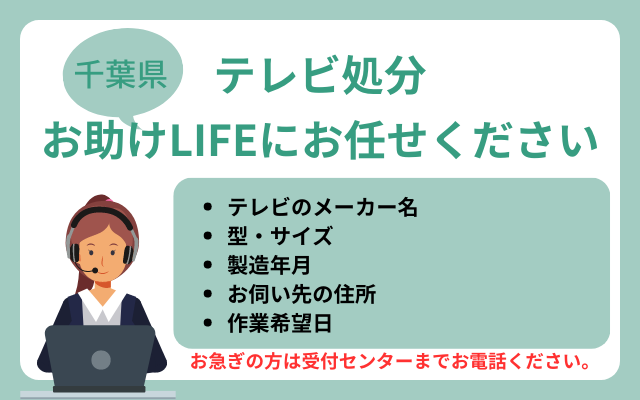 千葉県

テレビ処分

お助けLIFEにお任せください

- テレビのメーカー名
- 型・サイズ
- 製造年月
- お伺い先の住所
- 作業希望日

お急ぎの方は受付センターまでお電話ください。